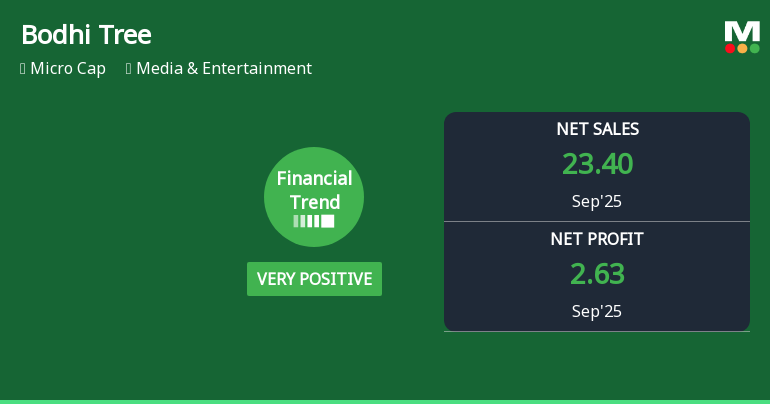 Bodhi Tree

Micro Cap Media & Entertainment

M

Financial Trend

VERY POSITIVE

NET SALES
23.40
Sep'25

NET PROFIT
2.63
Sep'25